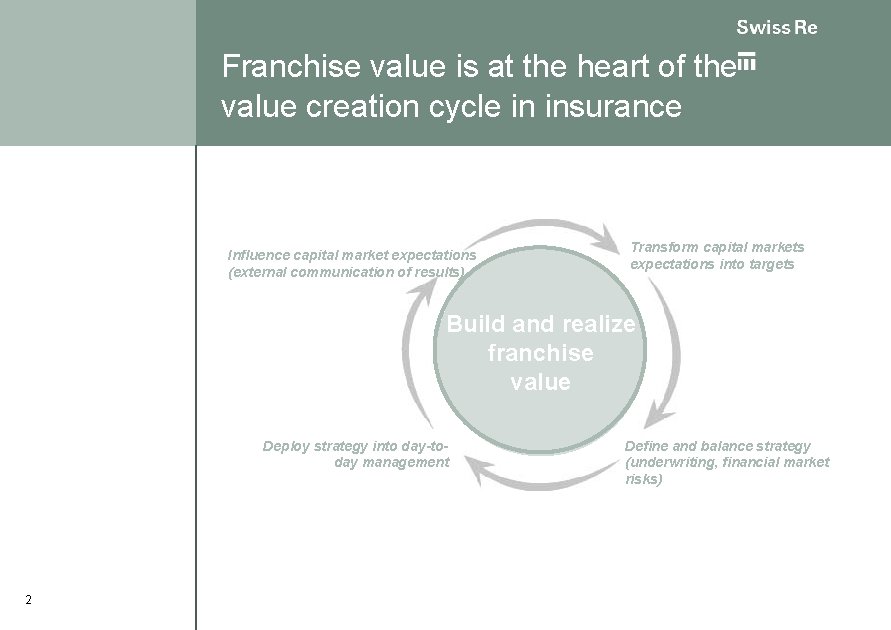 Swiss Re

Franchise value is at the heart of the value creation cycle in insurance

Influence capital market expectations (external communication of results)

Transform capital markets expectations into targets

Build and realize franchise value

Deploy strategy into day-to-day management

Define and balance strategy (underwriting, financial market risks)

2